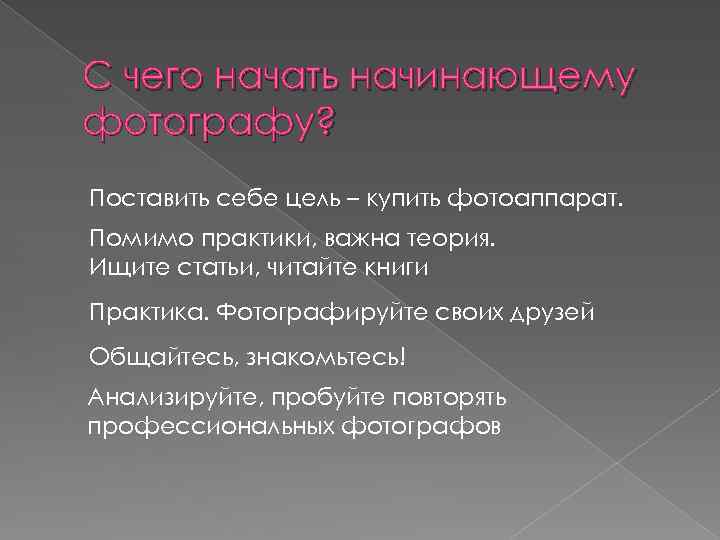 С чего начать начинающему фотографу?

Поставить себе цель – купить фотоаппарат.

Помимо практики, важна теория. Ищите статьи, читайте книги

Практика. Фотографируйте своих друзей

Общайтесь, знакомьтесь!

Анализируйте, пробуйте повторять профессиональных фотографов